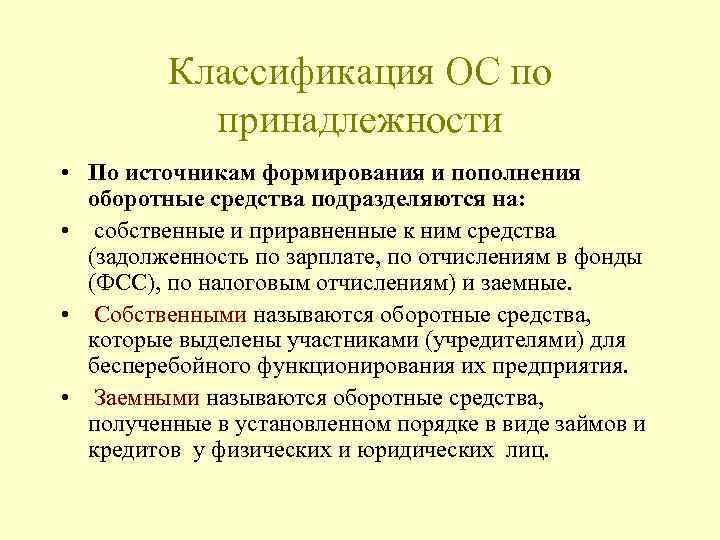 Классификация ОС по принадлежности

• По источникам формирования и пополнения оборотные средства подразделяются на:

• собственные и приравненные к ним средства (задолженность по зарплате, по отчислениям в фонды (ФСС), по налоговым отчислениям) и заемные.

• Собственными называются оборотные средства, которые выделены участниками (учредителями) для бесперебойного функционирования их предприятия.

• Заемными называются оборотные средства, полученные в установленном порядке в виде займов и кредитов у физических и юридических лиц.